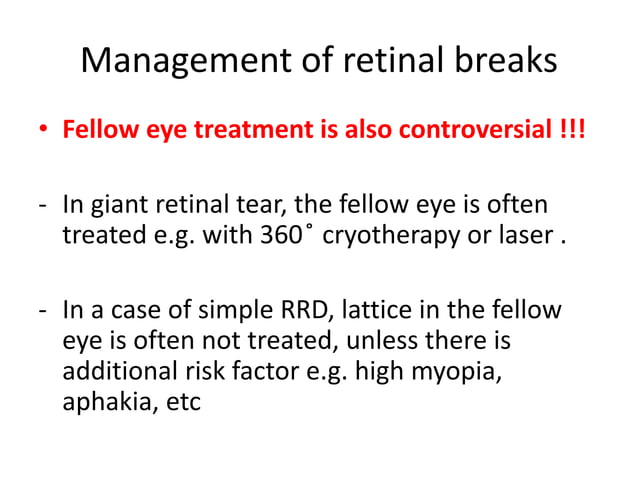 Management of retinal breaks

• Fellow eye treatment is also controversial !!!

- In giant retinal tear, the fellow eye is often treated e.g. with 360˚ cryotherapy or laser .

- In a case of simple RRD, lattice in the fellow eye is often not treated, unless there is additional risk factor e.g. high myopia, aphakia, etc